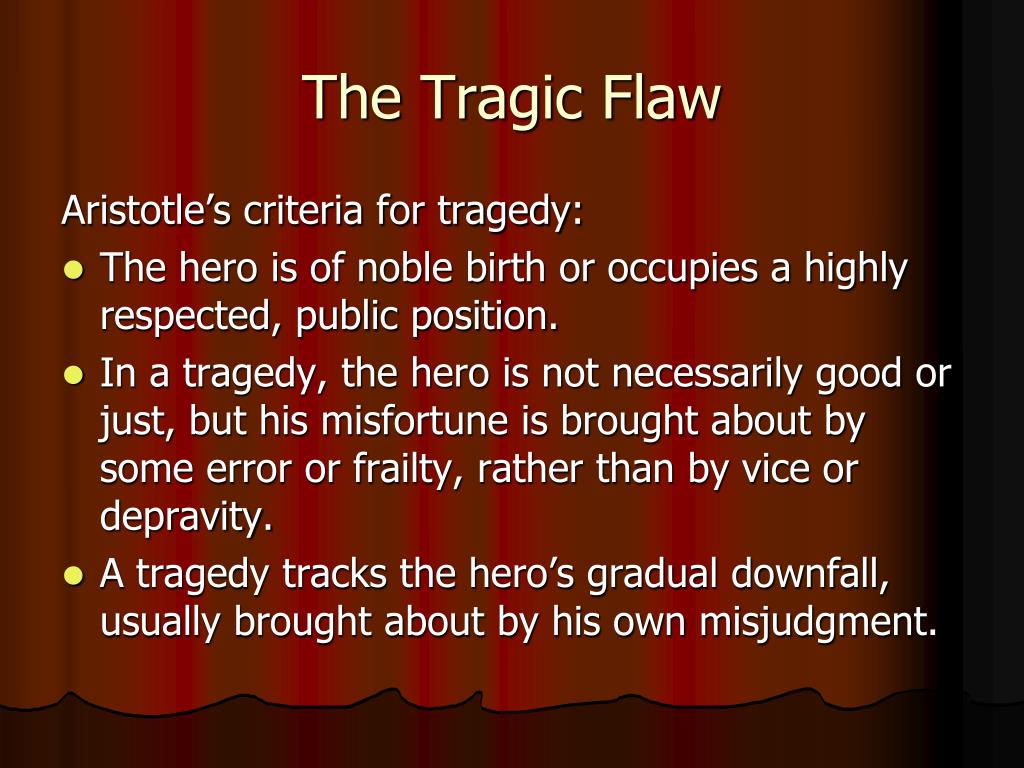 The Tragic Flaw

Aristotle’s criteria for tragedy:

- The hero is of noble birth or occupies a highly respected, public position.
- In a tragedy, the hero is not necessarily good or just, but his misfortune is brought about by some error or frailty, rather than by vice or depravity.
- A tragedy tracks the hero’s gradual downfall, usually brought about by his own misjudgment.